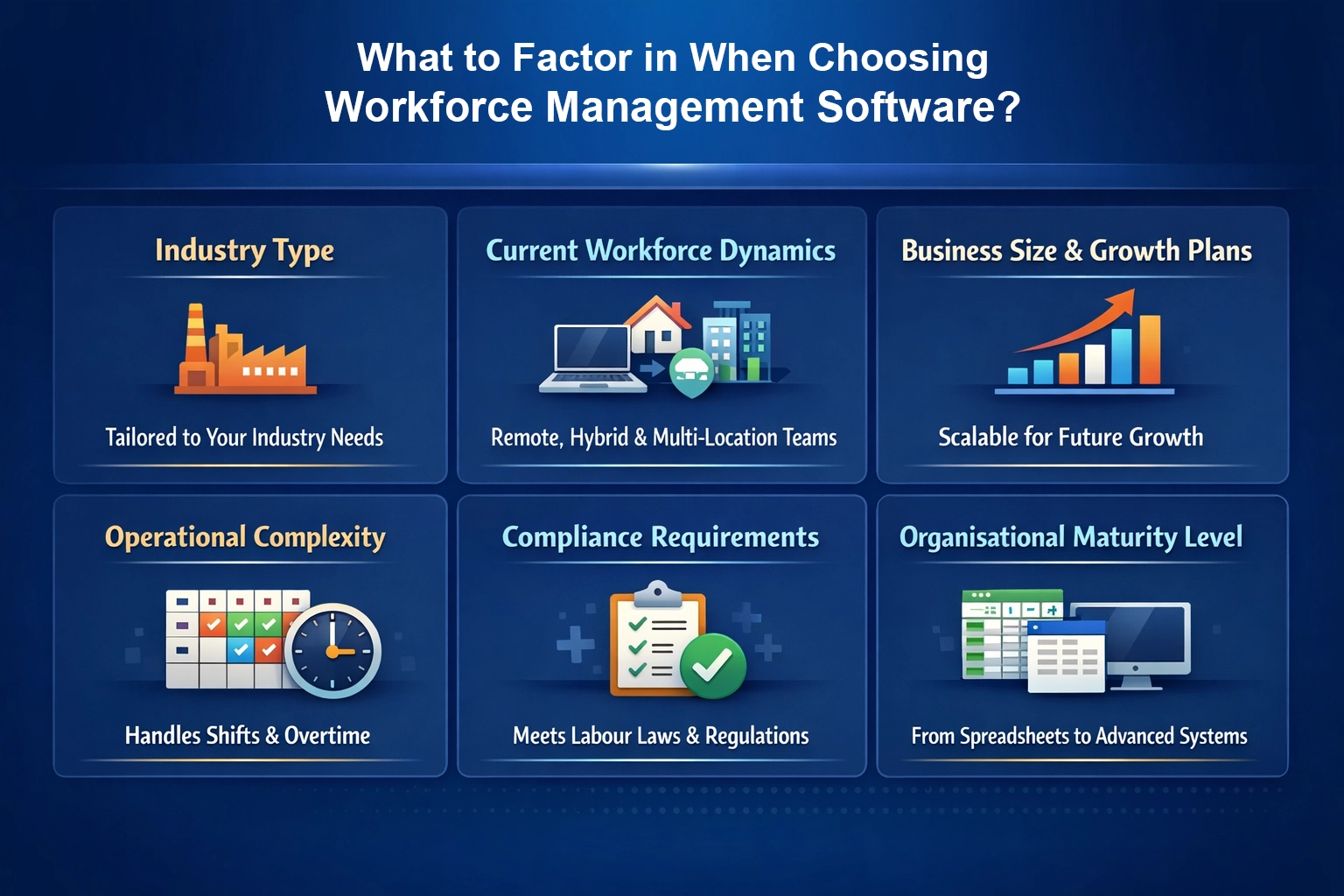 What to Factor in When Choosing Workforce Management Software?

Industry Type

Tailored to Your Industry Needs

Current Workforce Dynamics

Remote, Hybrid & Multi-Location Teams

Business Size & Growth Plans

Scalable for Future Growth

Operational Complexity

Handles Shifts & Overtime

Compliance Requirements

Meets Labour Laws & Regulations

Organisational Maturity Level

From Spreadsheets to Advanced Systems